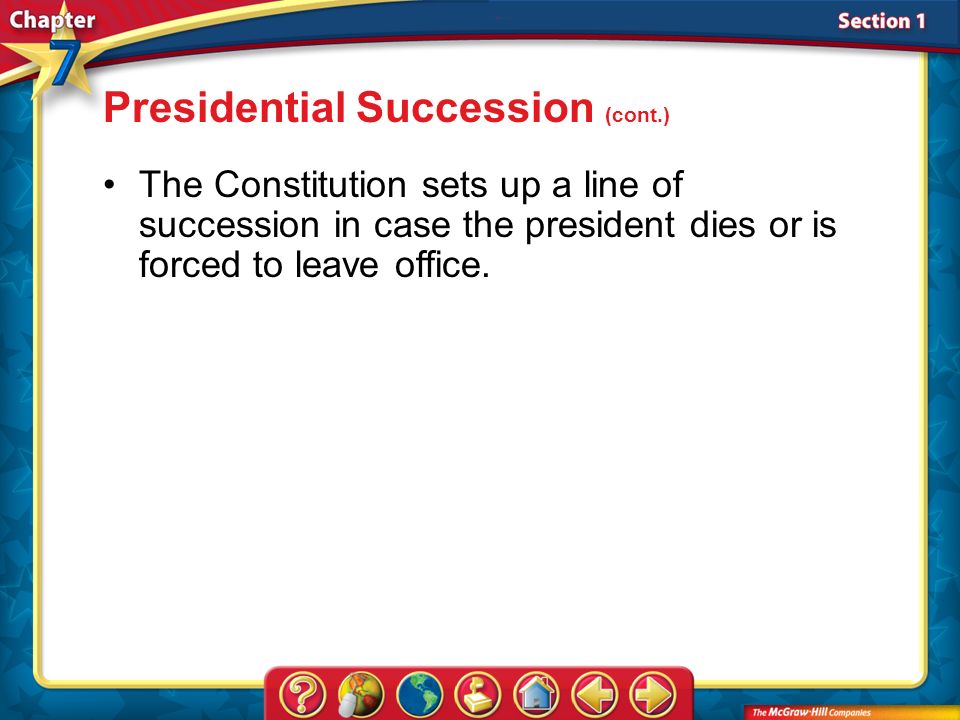 Chapter 7

Section 1

Presidential Succession (cont.)

• The Constitution sets up a line of succession in case the president dies or is forced to leave office.

?

The McGraw-Hill Companies